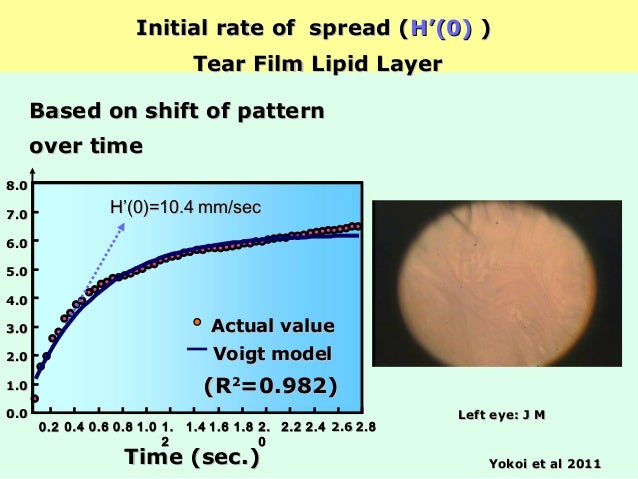 Initial rate of spread (H’(0) )
Tear Film Lipid Layer

Based on shift of pattern over time

8.0
7.0
6.0
5.0
4.0
3.0
2.0
1.0
0.0

H’(0)=10.4 mm/sec

Actual value
Voigt model
($R^2$=0.982)

0.2 0.4 0.6 0.8 1.0 1.2 1.4 1.6 1.8 2.0 2.2 2.4 2.6 2.8

Time (sec.)

Left eye: J M

Yokoi et al 2011